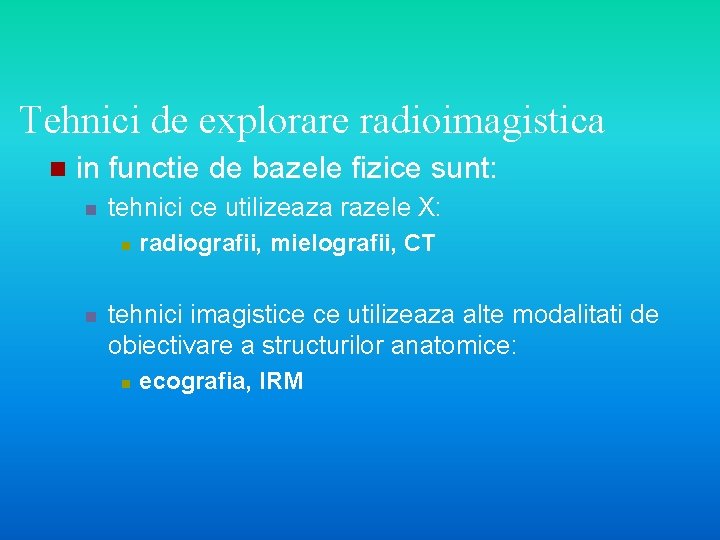 Tehnici de explorare radioimagistica

in functie de bazele fizice sunt:

tehnici ce utilizeaza razele X:

radiografii, mielografii, CT

tehnici imagistice ce utilizeaza alte modalitati de obiectivare a structurilor anatomice:

ecografia, IRM